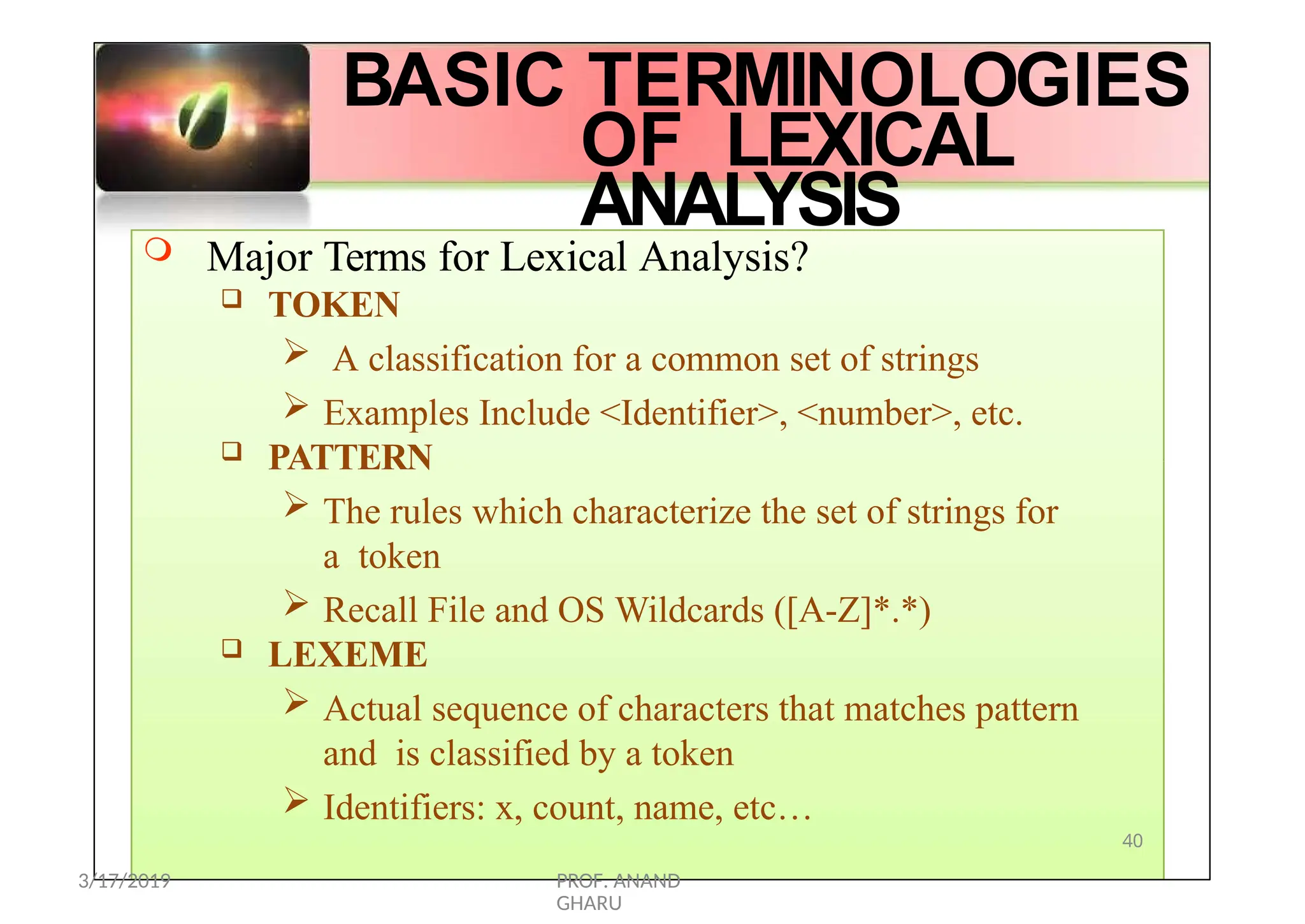 BASIC TERMINOLOGIES OF LEXICAL ANALYSIS

Major Terms for Lexical Analysis?

TOKEN

A classification for a common set of strings

Examples Include <Identifier>, <number>, etc.

PATTERN

The rules which characterize the set of strings for a token

Recall File and OS Wildcards ([A-Z]*.*)

LEXEME

Actual sequence of characters that matches pattern and is classified by a token

Identifiers: x, count, name, etc…

40

3/17/2019

PROF. ANAND GHARU